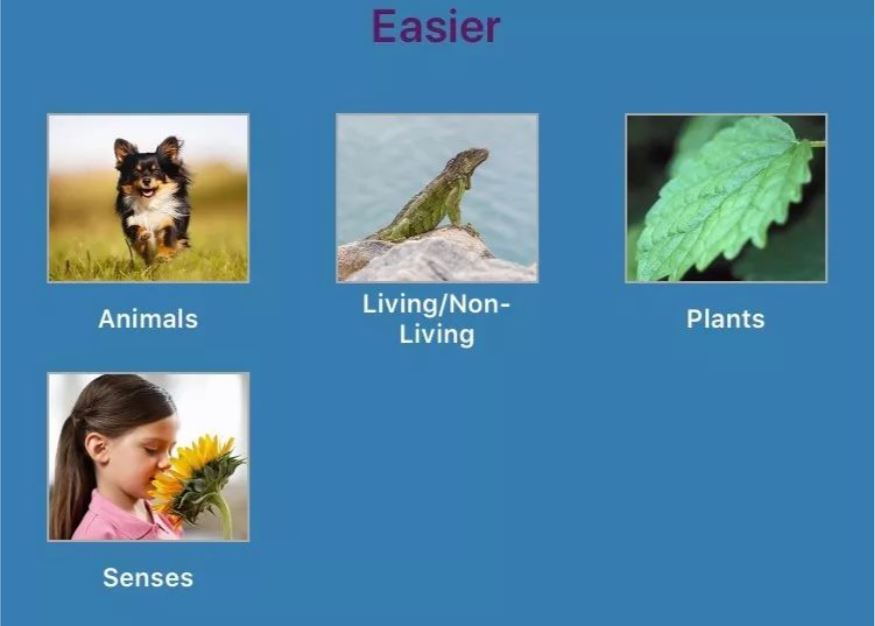 Easier

Animals

Living/Non-Living

Plants

Senses